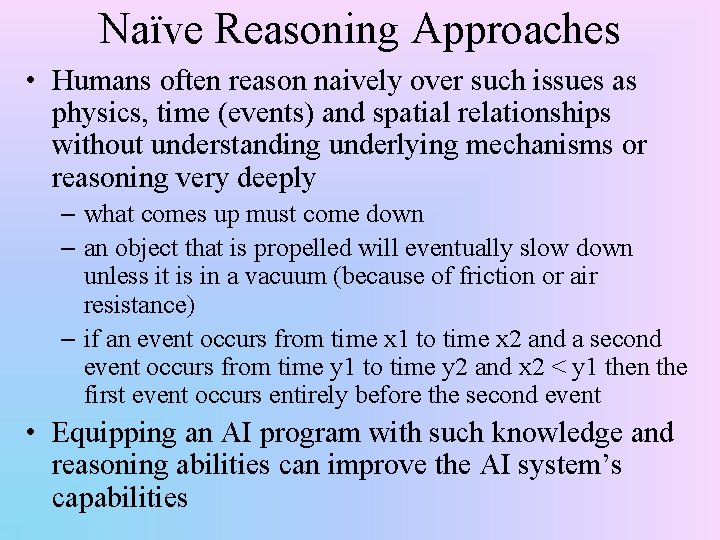 Naïve Reasoning Approaches

• Humans often reason naively over such issues as physics, time (events) and spatial relationships without understanding underlying mechanisms or reasoning very deeply

– what comes up must come down

– an object that is propelled will eventually slow down unless it is in a vacuum (because of friction or air resistance)

– if an event occurs from time x1 to time x2 and a second event occurs from time y1 to time y2 and x2 < y1 then the first event occurs entirely before the second event

• Equipping an AI program with such knowledge and reasoning abilities can improve the AI system's capabilities